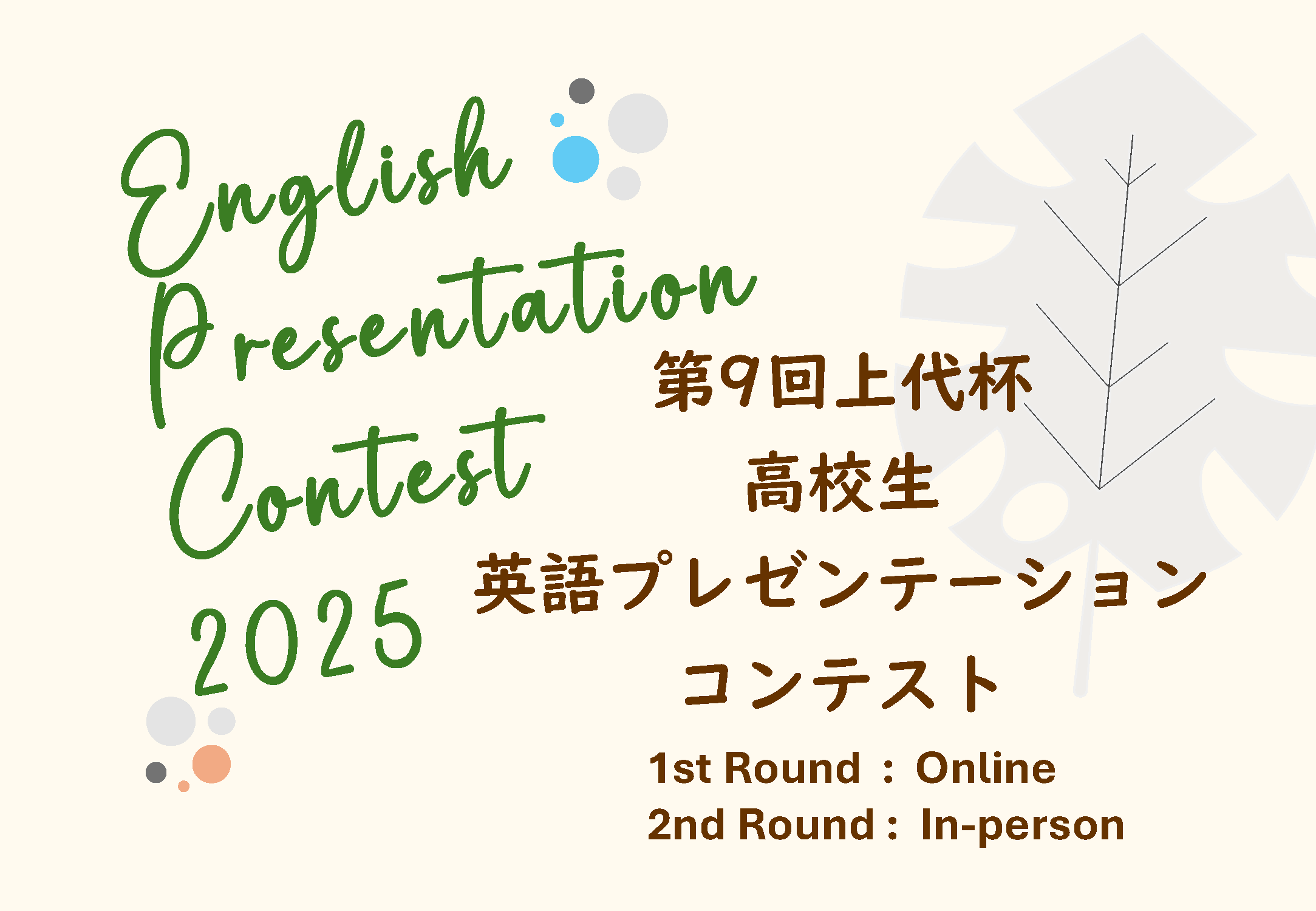 English Presentation Contest 2025

第9回上代杯
高校生
英語プレゼンテーション
コンテスト

1st Round : Online
2nd Round : In-person